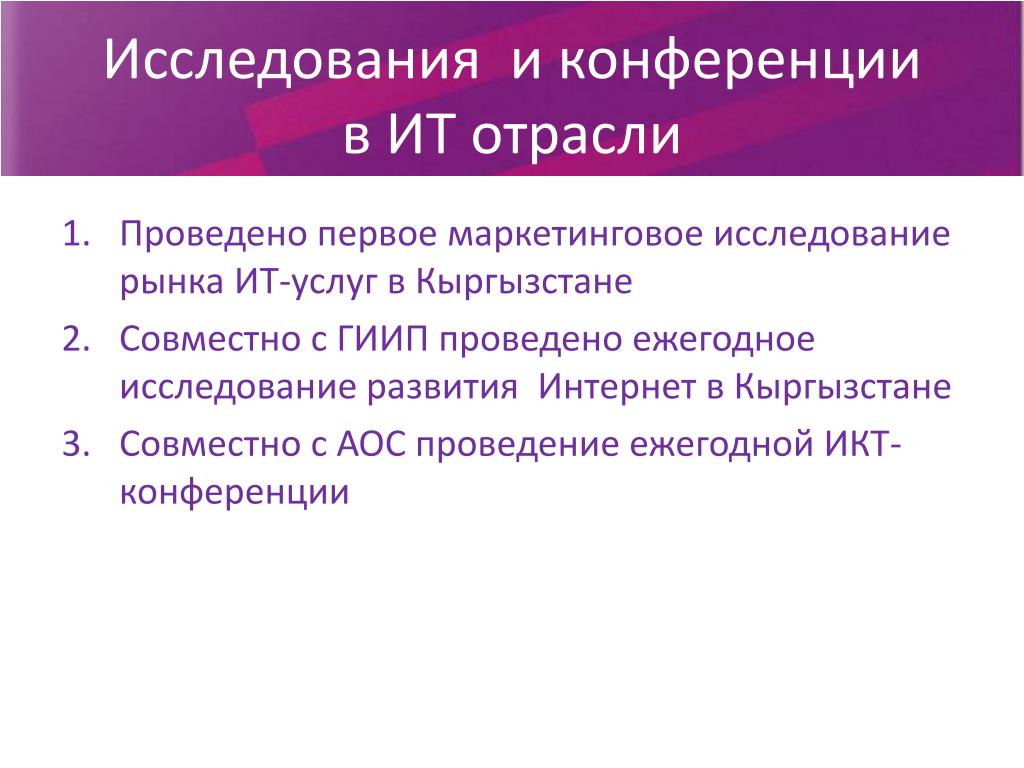 Исследования и конференции в ИТ отрасли

1. Проведено первое маркетинговое исследование рынка ИТ-услуг в Кыргызстане
2. Совместно с ГИИП проведено ежегодное исследование развития Интернет в Кыргызстане
3. Совместно с АОС проведение ежегодной ИКТ-конференции